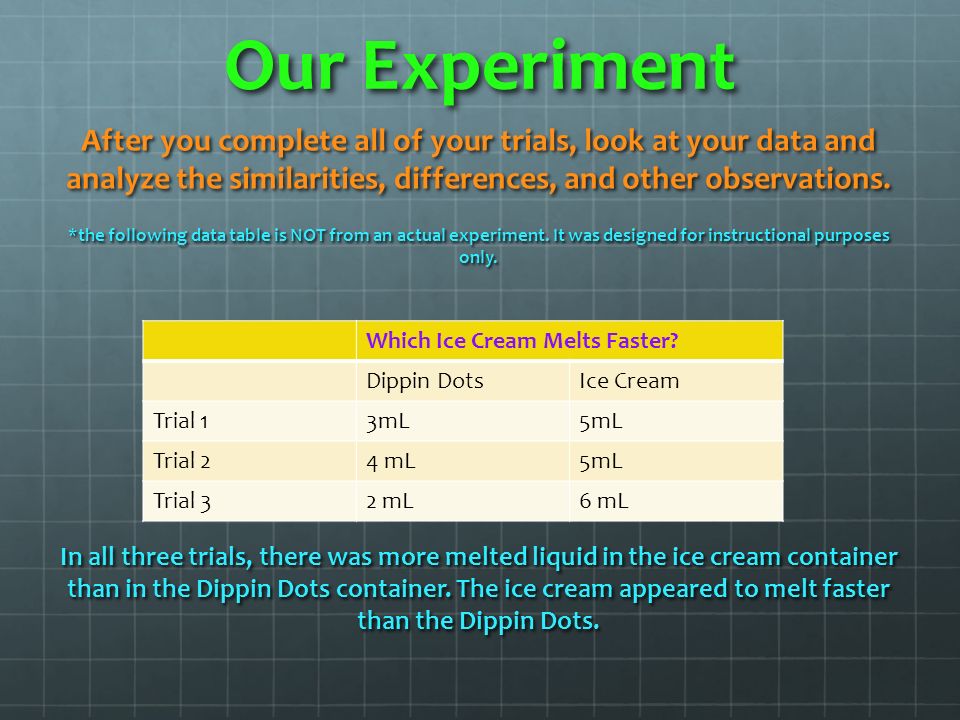 Our Experiment

After you complete all of your trials, look at your data and analyze the similarities, differences, and other observations.

*the following data table is NOT from an actual experiment. It was designed for instructional purposes only.

| | Which Ice Cream Melts Faster? | |
|---|---|---|
| | Dippin Dots | Ice Cream |
| Trial 1 | 3mL | 5mL |
| Trial 2 | 4 mL | 5mL |
| Trial 3 | 2 mL | 6 mL |

In all three trials, there was more melted liquid in the ice cream container than in the Dippin Dots container. The ice cream appeared to melt faster than the Dippin Dots.